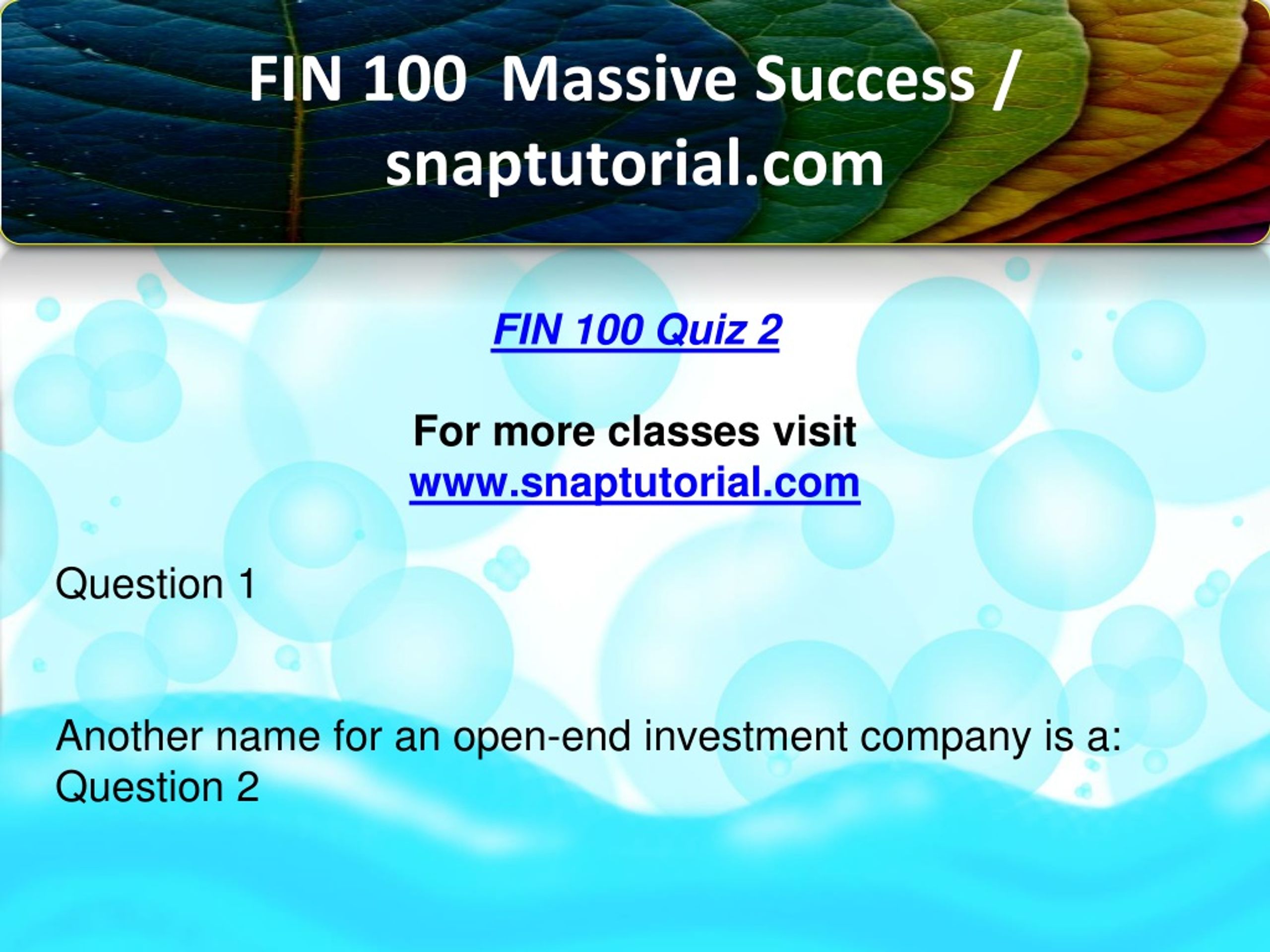 FIN 100 Massive Success / snaptutorial.com

FIN 100 Quiz 2

For more classes visit
www.snaptutorial.com

Question 1

Another name for an open-end investment company is a:
Question 2